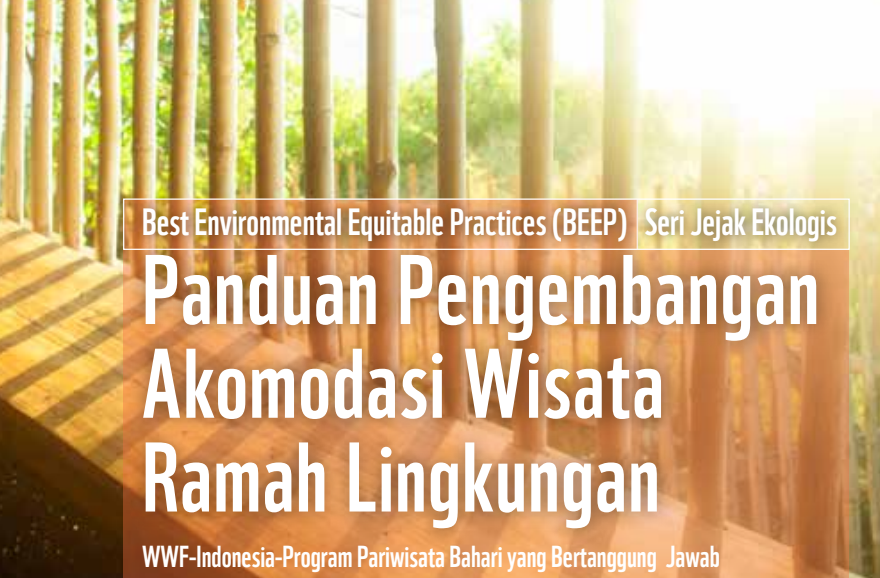 Best Environmental Equitable Practices (BEEP) Seri Jejak Ekologis

Panduan Pengembangan Akomodasi Wisata Ramah Lingkungan

WWF-Indonesia-Program Pariwisata Bahari yang Bertanggung Jawab